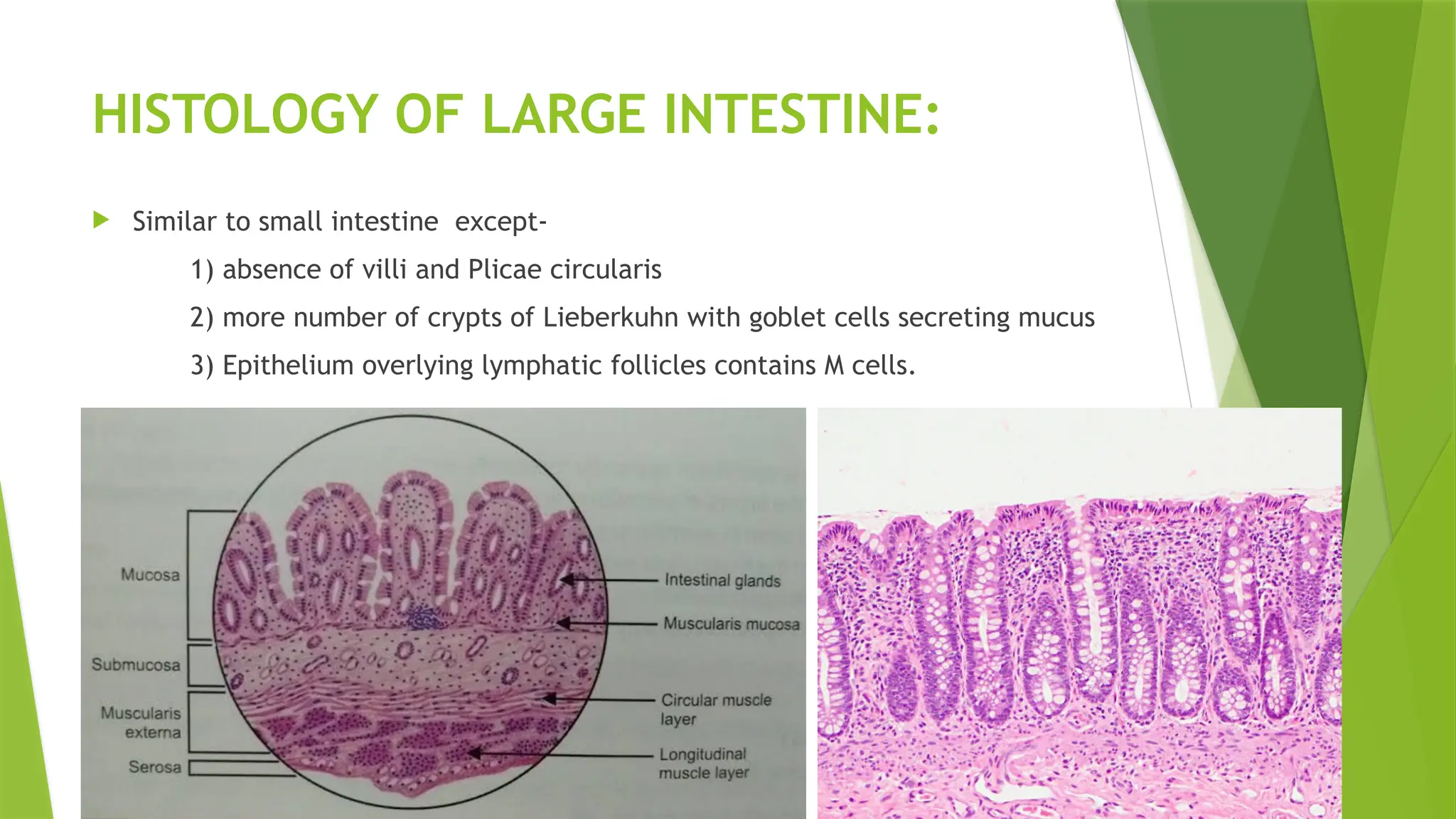 HISTOLOGY OF LARGE INTESTINE:

Similar to small intestine except-

1) absence of villi and Plicae circularis

2) more number of crypts of Lieberkuhn with goblet cells secreting mucus

3) Epithelium overlying lymphatic follicles contains M cells.

Mucosa

Submucosa

Muscularis externa

Serosa

Intestinal glands

Muscularis mucosa

Circular muscle layer

Longitudinal muscle layer